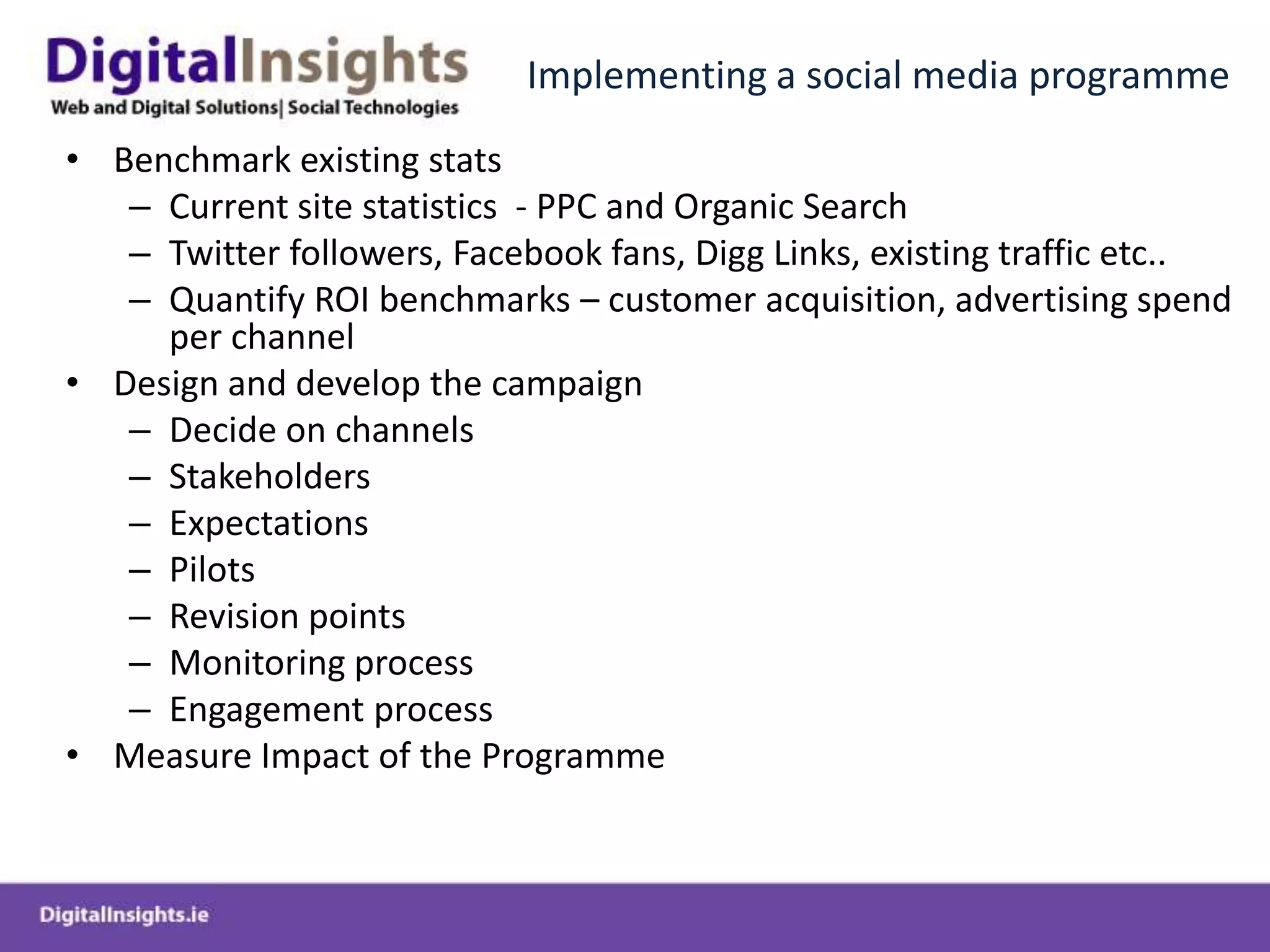 DigitalInsights
Web and Digital Solutions| Social Technologies

Implementing a social media programme

• Benchmark existing stats
  – Current site statistics - PPC and Organic Search
  – Twitter followers, Facebook fans, Digg Links, existing traffic etc..
  – Quantify ROI benchmarks – customer acquisition, advertising spend per channel
• Design and develop the campaign
  – Decide on channels
  – Stakeholders
  – Expectations
  – Pilots
  – Revision points
  – Monitoring process
  – Engagement process
• Measure Impact of the Programme

DigitalInsights.ie